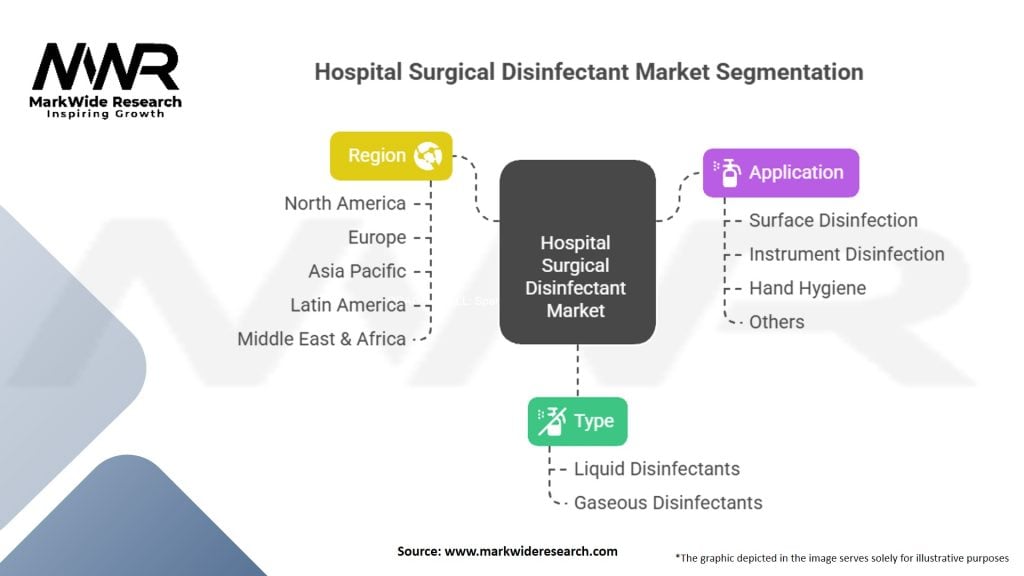 MWR
MarkWide Research
Inspiring Growth

Hospital Surgical Disinfectant Market Segmentation

Region
North America
Europe
Asia Pacific
Latin America
Middle East & Africa

Hospital Surgical Disinfectant Market

Application
Surface Disinfection
Instrument Disinfection
Hand Hygiene
Others

Type
Liquid Disinfectants
Gaseous Disinfectants

Source: www.markwideresearch.com

*The graphic depicted in the image serves solely for illustrative purposes